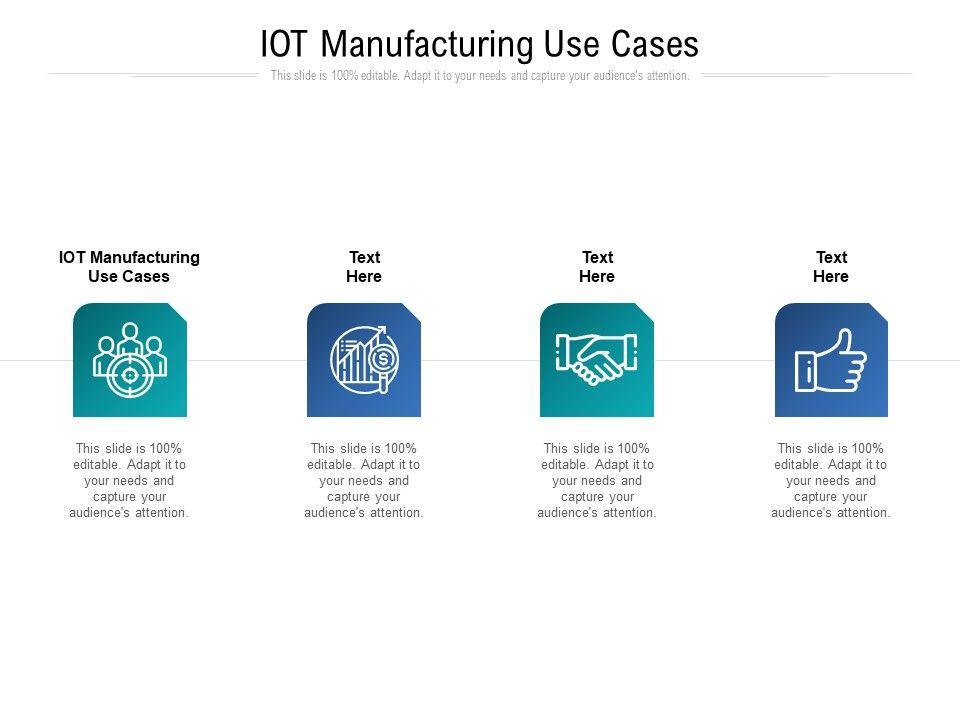 IOT Manufacturing Use Cases

This slide is 100% editable. Adapt it to your needs and capture your audience's attention.

IOT Manufacturing Use Cases

This slide is 100% editable. Adapt it to your needs and capture your audience's attention.

Text Here

This slide is 100% editable. Adapt it to your needs and capture your audience's attention.

Text Here

This slide is 100% editable. Adapt it to your needs and capture your audience's attention.

Text Here

This slide is 100% editable. Adapt it to your needs and capture your audience's attention.